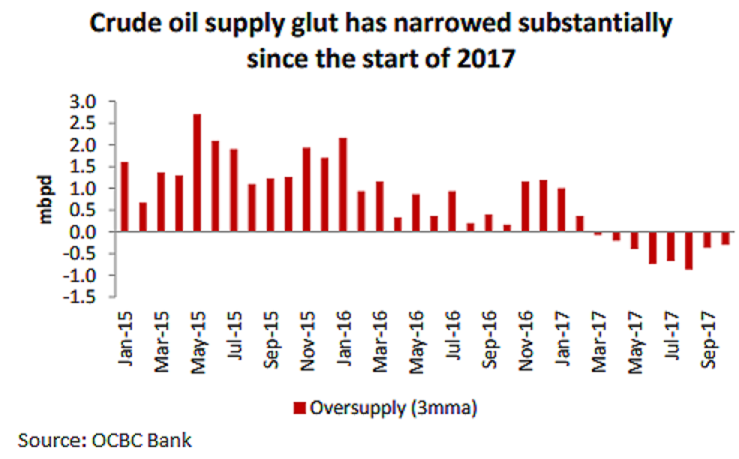 Crude oil supply glut has narrowed substantially since the start of 2017

mbpd

3.0
2.5
2.0
1.5
1.0
0.5
0.0
-0.5
-1.0
-1.5

Jan-15
Mar-15
May-15
Jul-15
Sep-15
Nov-15
Jan-16
Mar-16
May-16
Jul-16
Sep-16
Nov-16
Jan-17
Mar-17
May-17
Jul-17
Sep-17

Oversupply (3mma)

Source: OCBC Bank